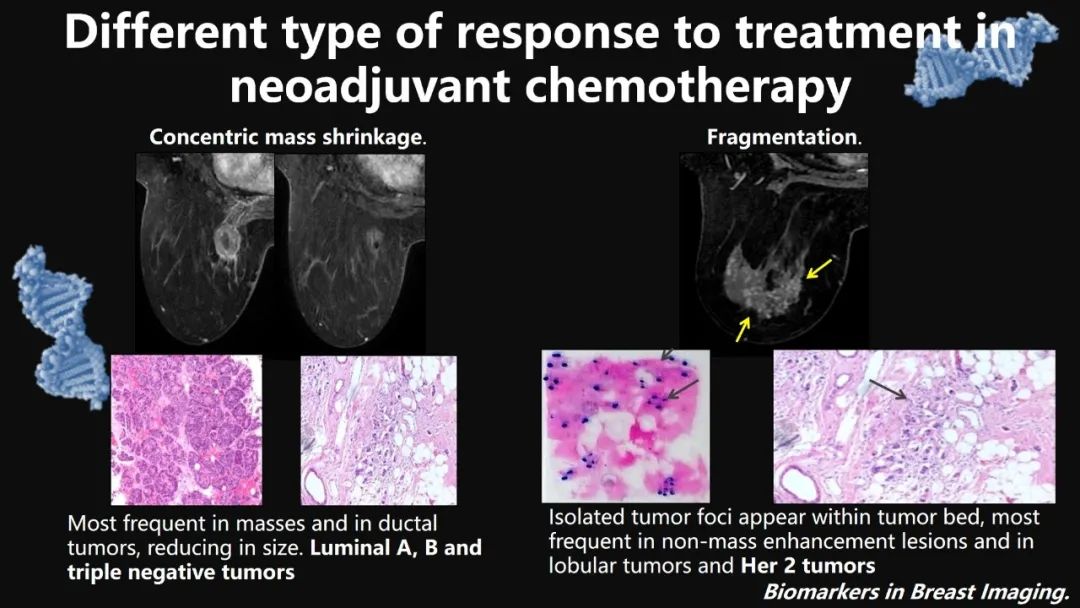 Different type of response to treatment in neoadjuvant chemotherapy

Concentric mass shrinkage.

Most frequent in masses and in ductal tumors, reducing in size. Luminal A, B and triple negative tumors

Fragmentation.

Isolated tumor foci appear within tumor bed, most frequent in non-mass enhancement lesions and in lobular tumors and Her 2 tumors

Biomarkers in Breast Imaging.